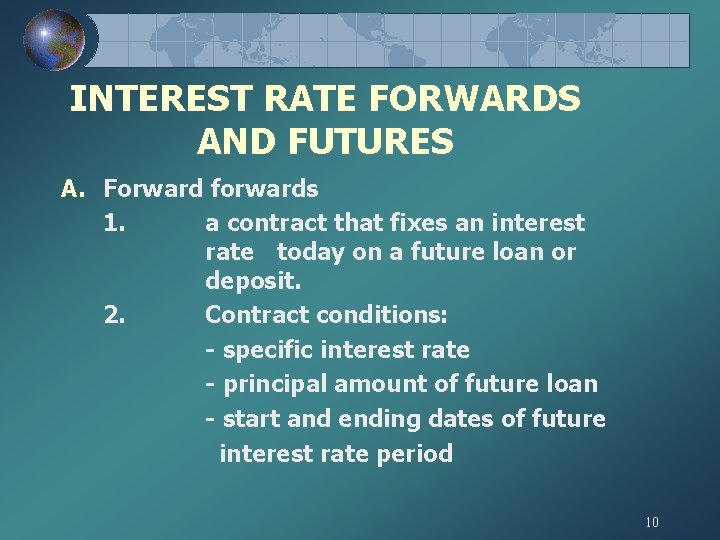 INTEREST RATE FORWARDS AND FUTURES

A. Forward forwards

1. a contract that fixes an interest rate today on a future loan or deposit.

2. Contract conditions:

- specific interest rate

- principal amount of future loan

- start and ending dates of future interest rate period

10